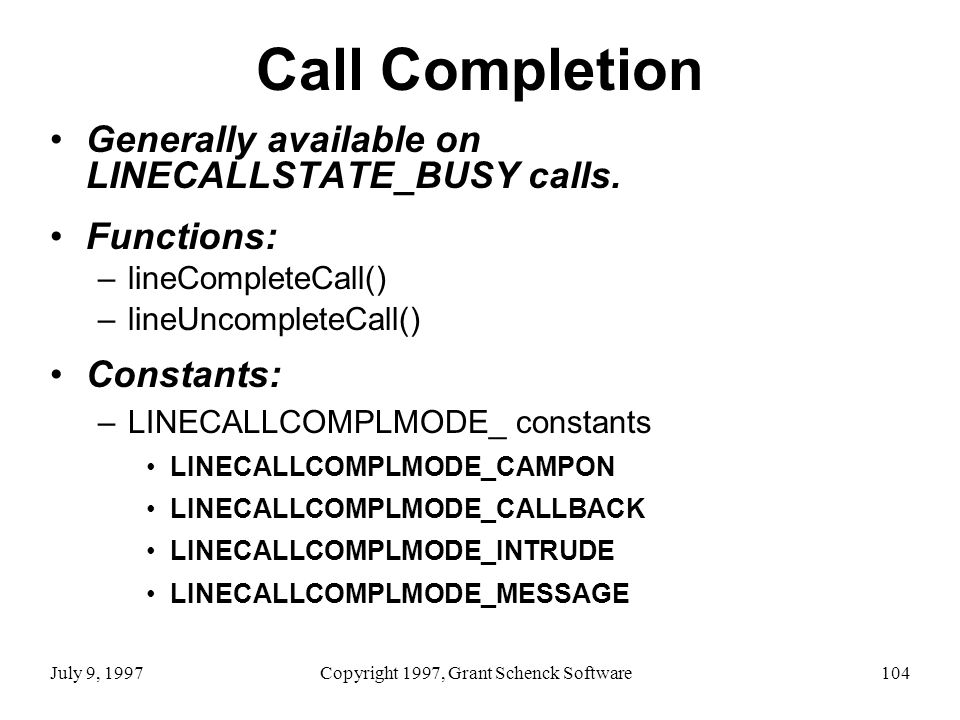 Call Completion

• Generally available on LINECALLSTATE_BUSY calls.

• Functions:
– lineCompleteCall()
– lineUncompleteCall()

• Constants:
– LINECALLCOMPLMODE_ constants
• LINECALLCOMPLMODE_CAMPON
• LINECALLCOMPLMODE_CALLBACK
• LINECALLCOMPLMODE_INTRUDE
• LINECALLCOMPLMODE_MESSAGE

July 9, 1997

Copyright 1997, Grant Schenck Software

104